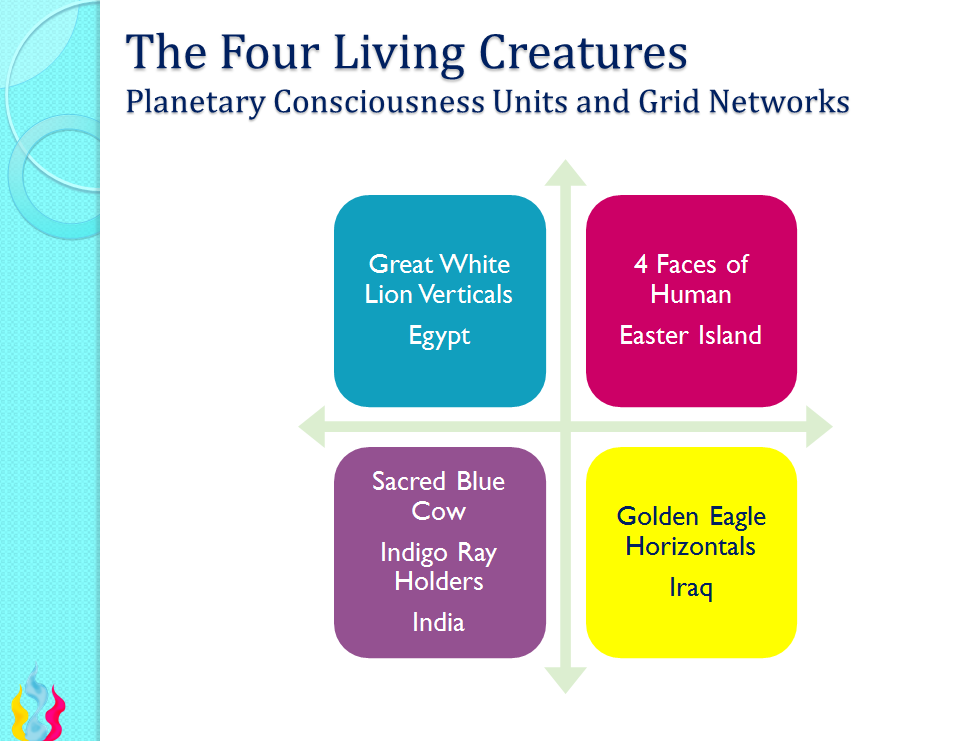 The Four Living Creatures
Planetary Consciousness Units and Grid Networks

Great White Lion Verticals

Egypt

4 Faces of Human

Easter Island

Sacred Blue Cow

Indigo Ray Holders

India

Golden Eagle Horizontals

Iraq